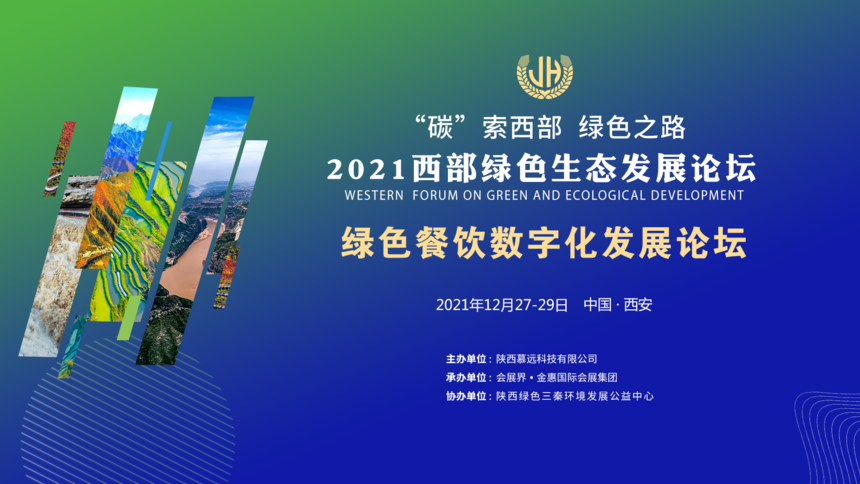 JH

“碳”索西部 绿色之路

2021西部绿色生态发展论坛

WESTERN FORUM ON GREEN AND ECOLOGICAL DEVELOPMENT

绿色餐饮数字化发展论坛

2021年12月27-29日 中国 · 西安

主办单位：陕西慕远科技有限公司
承办单位：会展界 • 金惠国际会展集团
协办单位：陕西绿色三秦环境发展公益中心